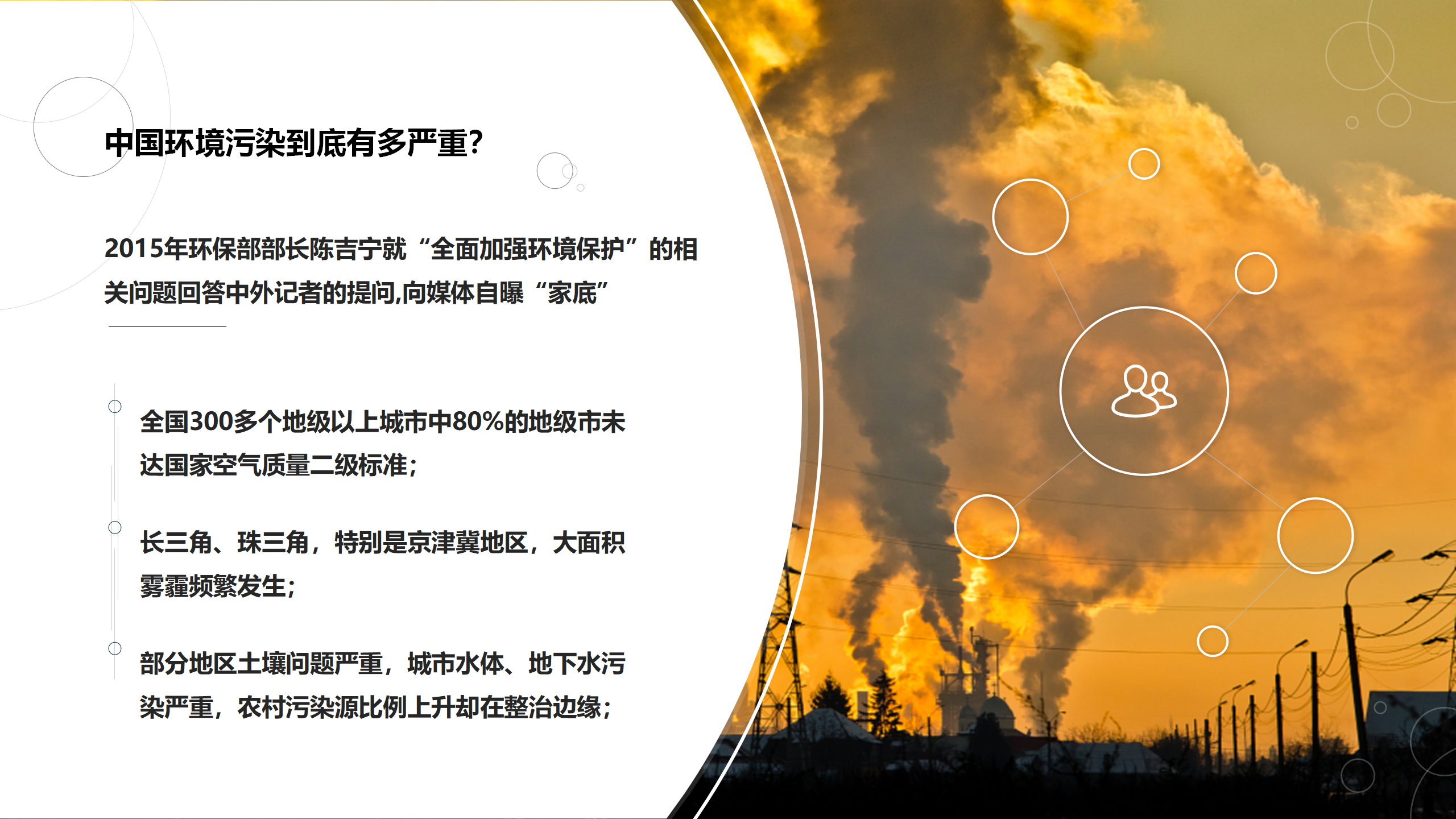 中国环境污染到底有多严重?

2015年环保部部长陈吉宁就“全面加强环境保护”的相关问题回答中外记者的提问,向媒体自曝“家底”

全国300多个地级以上城市中80%的地级市未达国家空气质量二级标准;

长三角、珠三角，特别是京津冀地区，大面积雾霾频繁发生;

部分地区土壤问题严重，城市水体、地下水污染严重，农村污染源比例上升却在整治边缘;